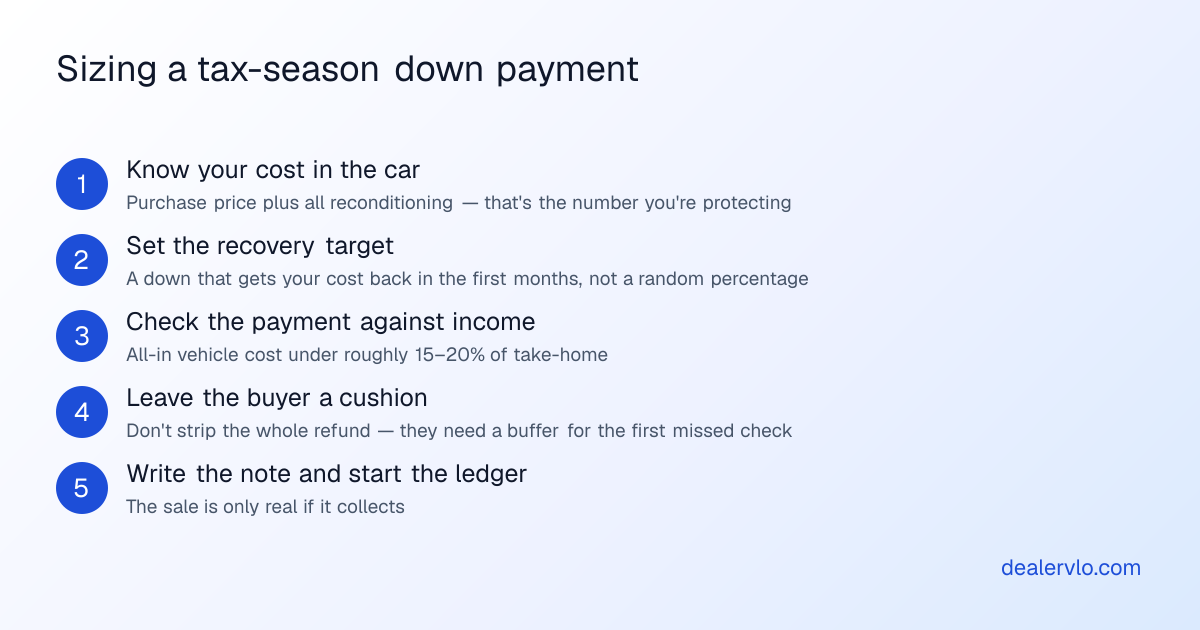 Sizing a tax-season down payment

1 Know your cost in the car
Purchase price plus all reconditioning — that's the number you're protecting

2 Set the recovery target
A down that gets your cost back in the first months, not a random percentage

3 Check the payment against income
All-in vehicle cost under roughly 15–20% of take-home

4 Leave the buyer a cushion
Don't strip the whole refund — they need a buffer for the first missed check

5 Write the note and start the ledger
The sale is only real if it collects

dealervlo.com